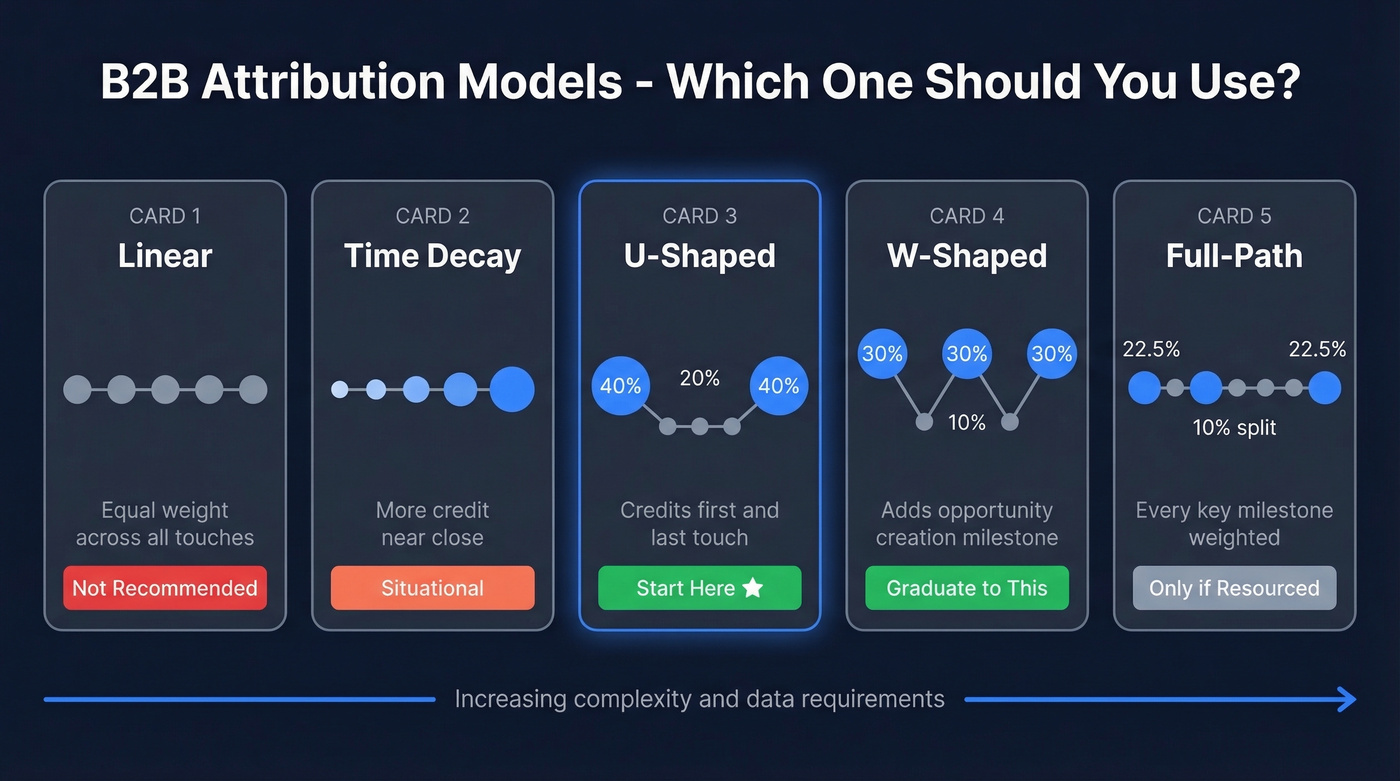 B2B Attribution Models - Which One Should You Use?

CARD 1
Linear

Equal weight across all touches

Not Recommended

CARD 2
Time Decay

More credit near close

Situational

CARD 3
U-Shaped

40%
20%
40%

Credits first and last touch

Start Here ★

CARD 4
W-Shaped

30%
30%
30%
10%

Adds opportunity creation milestone

Graduate to This

CARD 5
Full-Path

22.5%
22.5%
10% split

Every key milestone weighted

Only if Resourced

Increasing complexity and data requirements